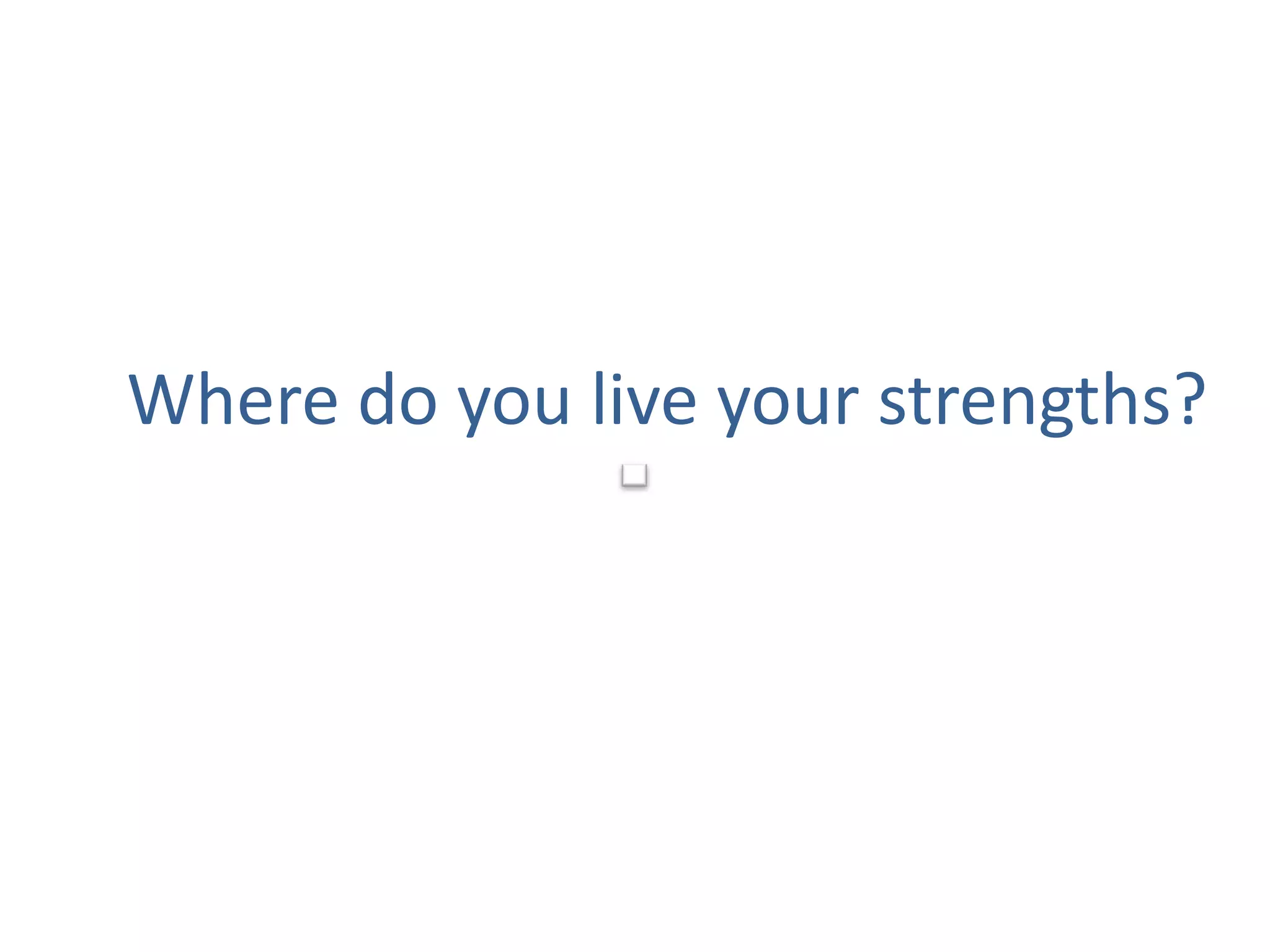 Where do you live your strengths?